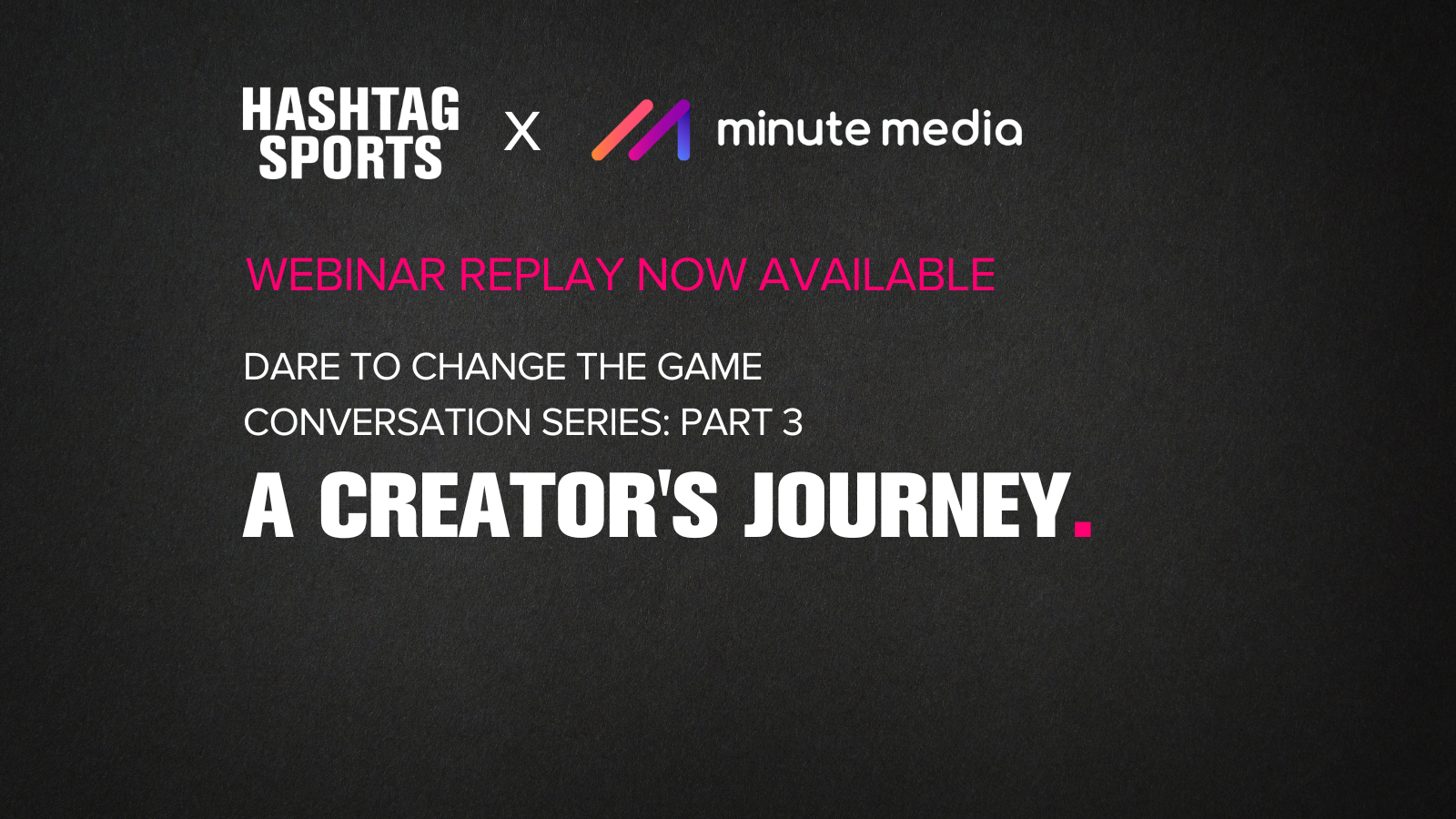 HASHTAG SPORTS X minute media

WEBINAR REPLAY NOW AVAILABLE

DARE TO CHANGE THE GAME
CONVERSATION SERIES: PART 3

A CREATOR'S JOURNEY.